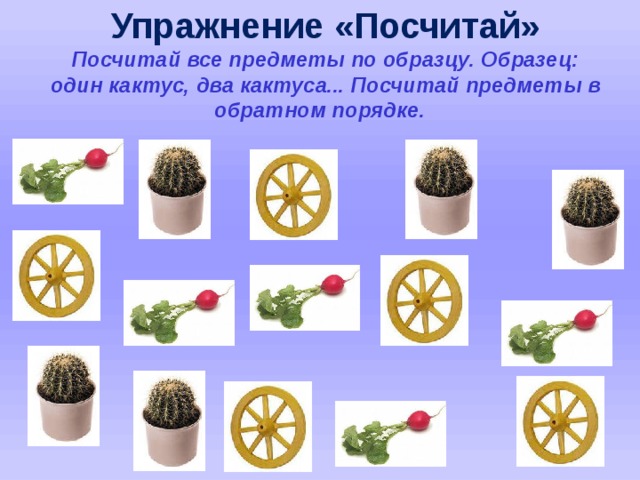 Упражнение «Посчитай»

Посчитай все предметы по образцу. Образец: один кактус, два кактуса... Посчитай предметы в обратном порядке.